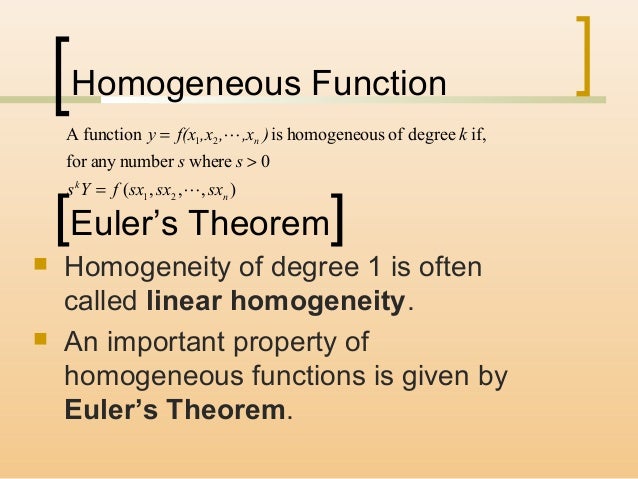 Homogeneous Function

A function $y = f(x_1, x_2, \cdots, x_n)$ is homogeneous of degree $k$ if, for any number $s$ where $s > 0$

$s^k Y = f(sx_1, sx_2, \cdots, sx_n)$

Euler's Theorem

- Homogeneity of degree 1 is often called **linear homogeneity**.
- An important property of homogeneous functions is given by **Euler's Theorem**.